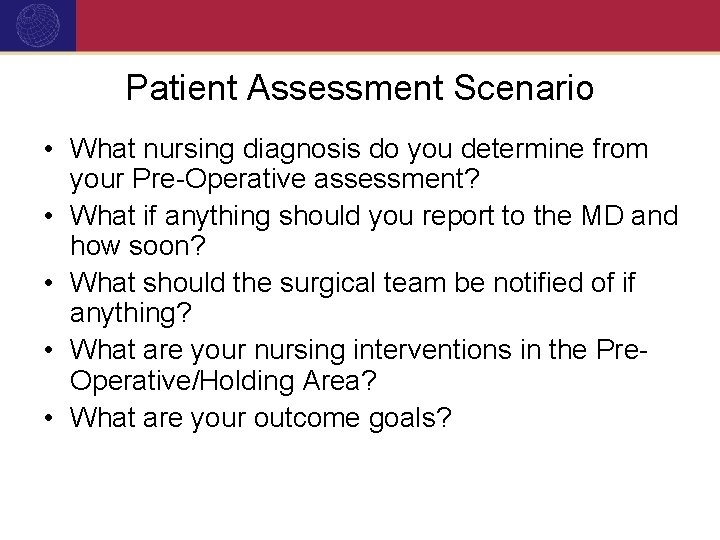 Patient Assessment Scenario

• What nursing diagnosis do you determine from your Pre-Operative assessment?
• What if anything should you report to the MD and how soon?
• What should the surgical team be notified of if anything?
• What are your nursing interventions in the Pre-Operative/Holding Area?
• What are your outcome goals?